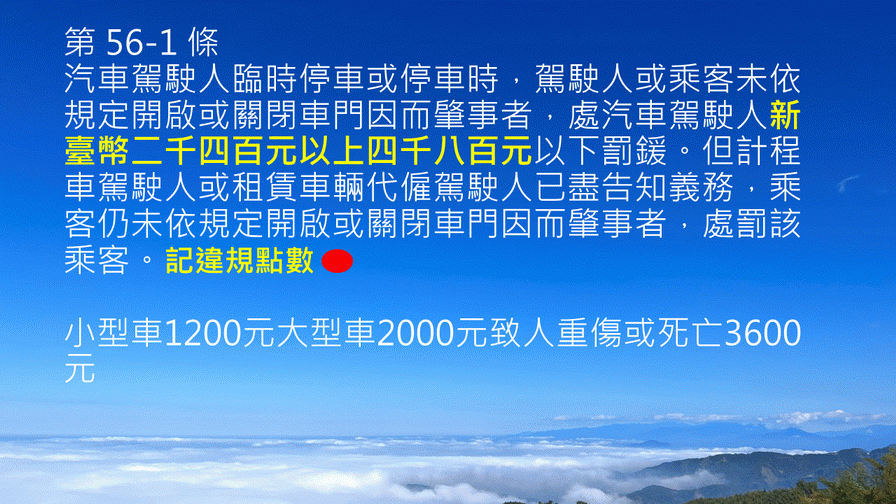 第 56-1 條
汽車駕駛人臨時停車或停車時，駕駛人或乘客未依規定開啟或關閉車門因而肇事者，處汽車駕駛人新臺幣二千四百元以上四千八百元以下罰鍰。但計程車駕駛人或租賃車輛代僱駕駛人已盡告知義務，乘客仍未依規定開啟或關閉車門因而肇事者，處罰該乘客。記違規點數

小型車1200元大型車2000元致人重傷或死亡3600元